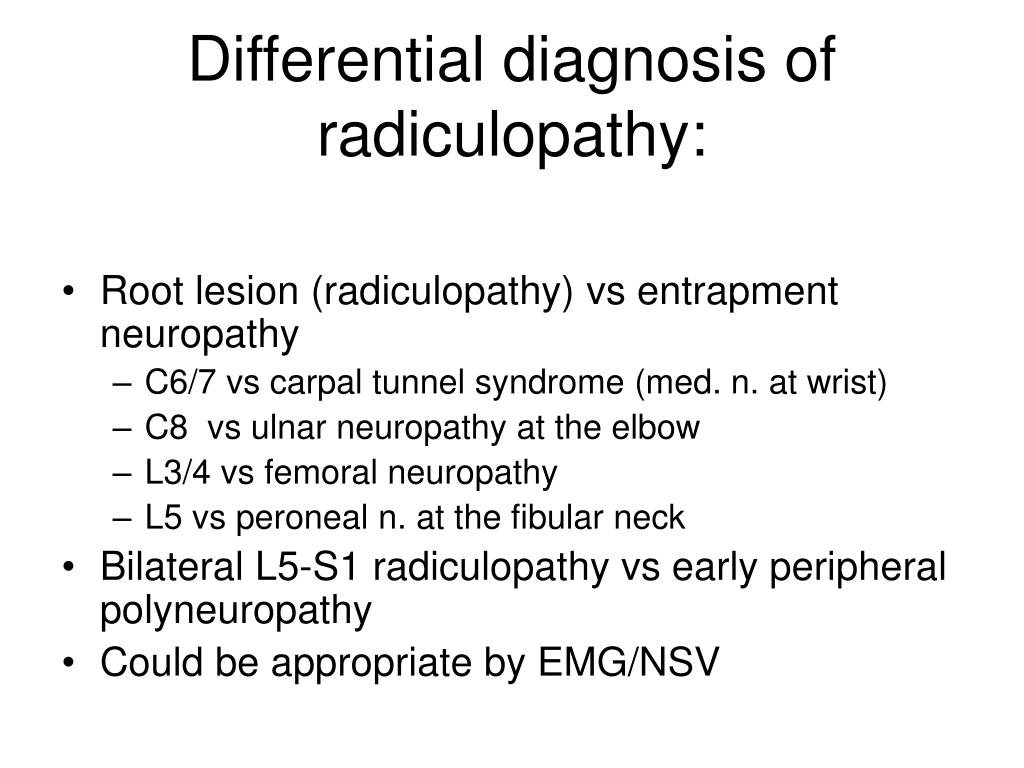 Differential diagnosis of radiculopathy:

• Root lesion (radiculopathy) vs entrapment neuropathy
– C6/7 vs carpal tunnel syndrome (med. n. at wrist)
– C8 vs ulnar neuropathy at the elbow
– L3/4 vs femoral neuropathy
– L5 vs peroneal n. at the fibular neck
• Bilateral L5-S1 radiculopathy vs early peripheral polyneuropathy
• Could be appropriate by EMG/NSV